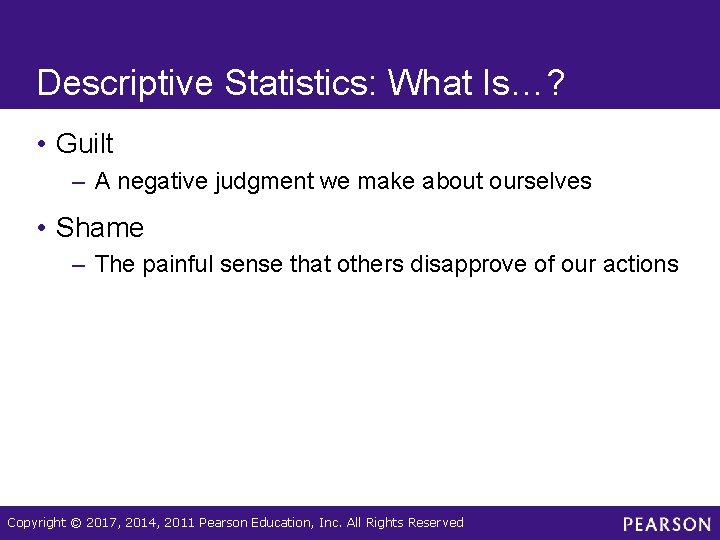 Descriptive Statistics: What Is…?

• Guilt
– A negative judgment we make about ourselves

• Shame
– The painful sense that others disapprove of our actions

Copyright © 2017, 2014, 2011 Pearson Education, Inc. All Rights Reserved

PEARSON